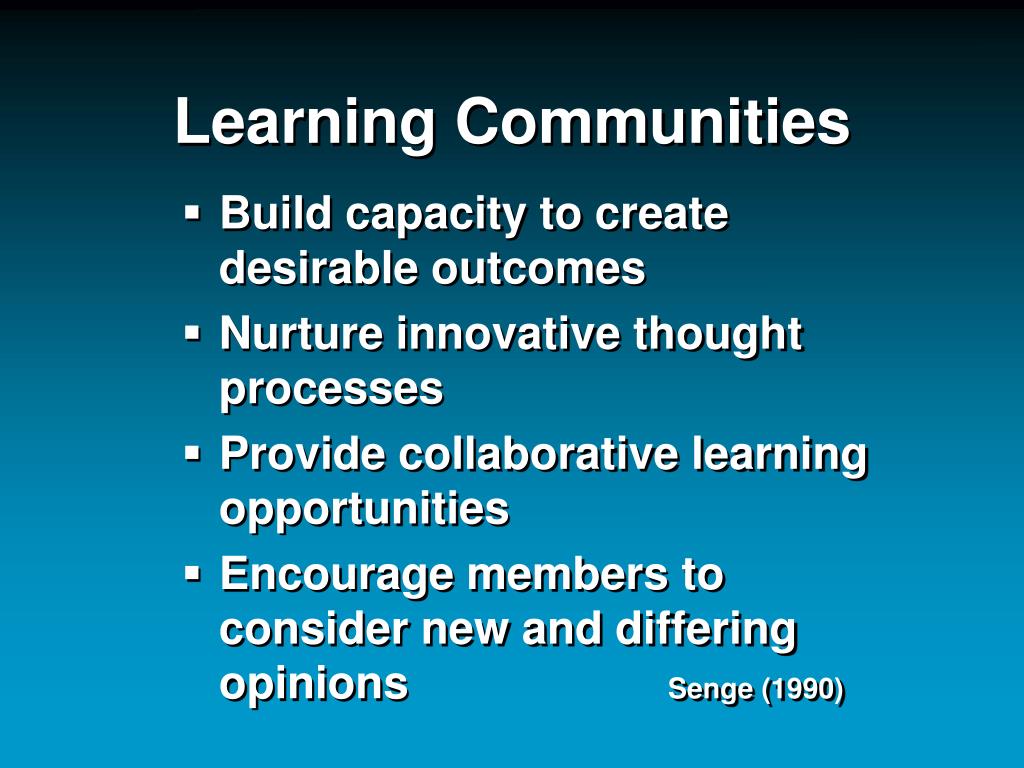 Learning Communities

▪ Build capacity to create desirable outcomes
▪ Nurture innovative thought processes
▪ Provide collaborative learning opportunities
▪ Encourage members to consider new and differing opinions

Senge (1990)